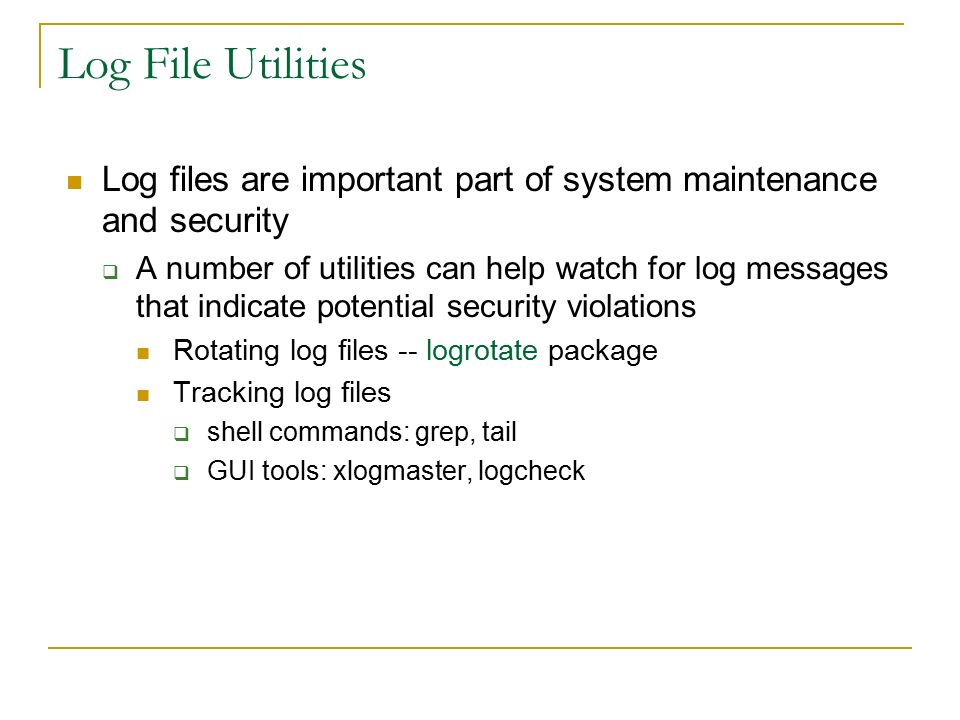 Log File Utilities

Log files are important part of system maintenance and security

A number of utilities can help watch for log messages that indicate potential security violations

Rotating log files -- logrotate package

Tracking log files

shell commands: grep, tail

GUI tools: xlogmaster, logcheck